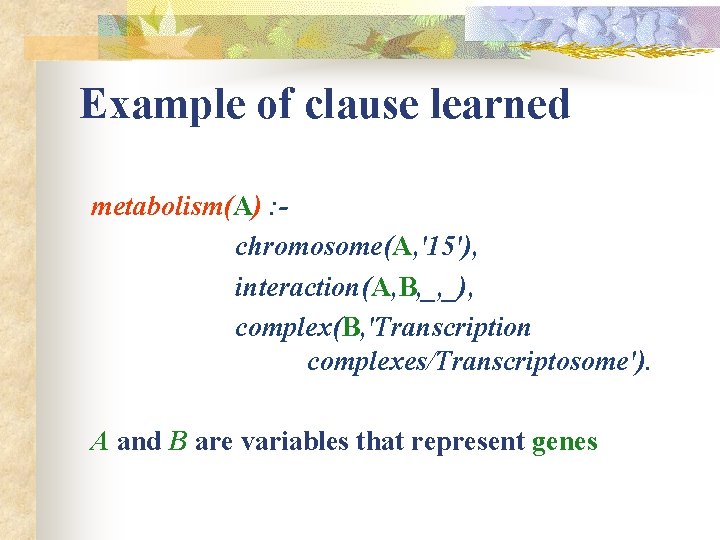 Example of clause learned

metabolism(A) :-
chromosome(A,'15'),
interaction(A,B,_,_),
complex(B,'Transcription complexes/Transcriptosome').

A and B are variables that represent genes